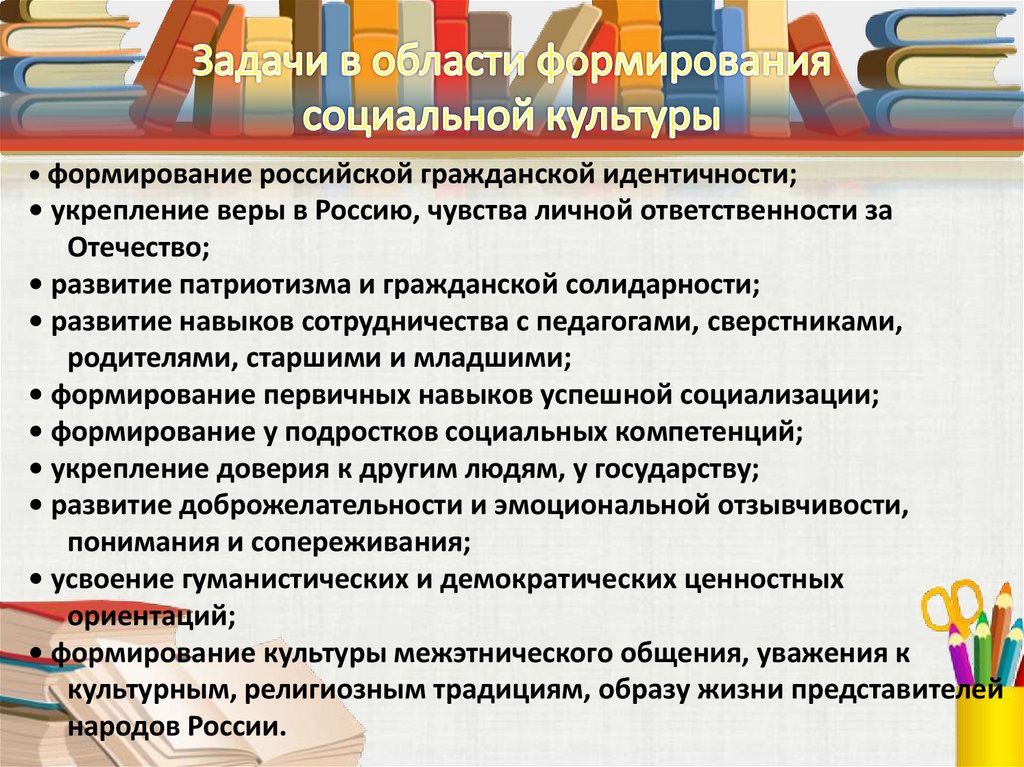 Задачи в области формирования социальной культуры

• формирование российской гражданской идентичности;
• укрепление веры в Россию, чувства личной ответственности за Отечество;
• развитие патриотизма и гражданской солидарности;
• развитие навыков сотрудничества с педагогами, сверстниками, родителями, старшими и младшими;
• формирование первичных навыков успешной социализации;
• формирование у подростков социальных компетенций;
• укрепление доверия к другим людям, у государству;
• развитие доброжелательности и эмоциональной отзывчивости, понимания и сопереживания;
• усвоение гуманистических и демократических ценностных ориентаций;
• формирование культуры межэтнического общения, уважения к культурным, религиозным традициям, образу жизни представителей народов России.